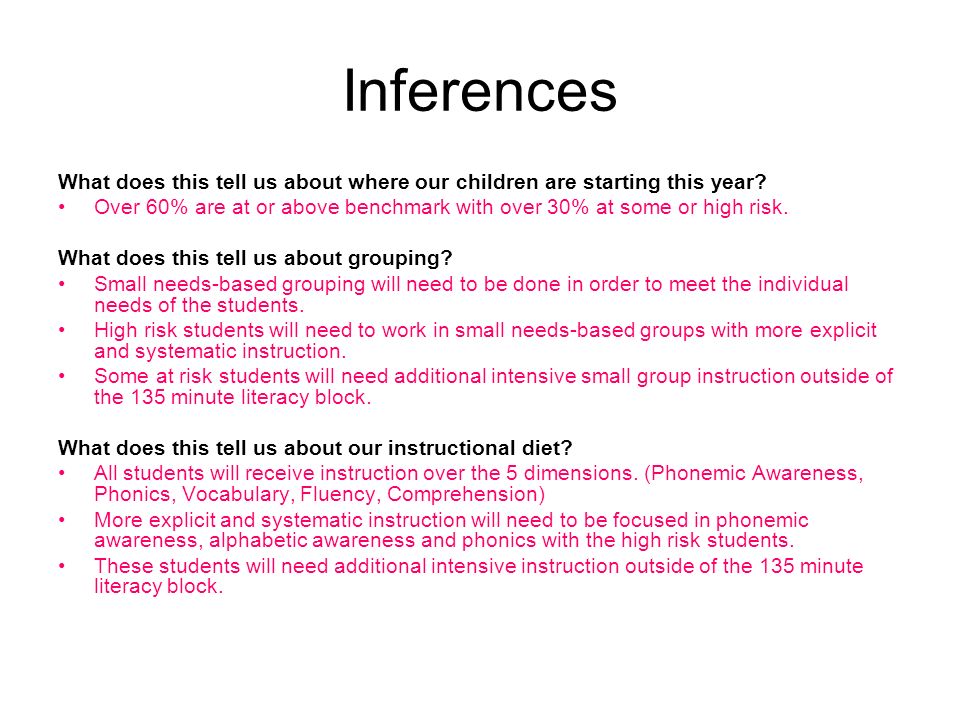 Inferences

What does this tell us about where our children are starting this year?
• Over 60% are at or above benchmark with over 30% at some or high risk.

What does this tell us about grouping?
• Small needs-based grouping will need to be done in order to meet the individual needs of the students.
• High risk students will need to work in small needs-based groups with more explicit and systematic instruction.
• Some at risk students will need additional intensive small group instruction outside of the 135 minute literacy block.

What does this tell us about our instructional diet?
• All students will receive instruction over the 5 dimensions. (Phonemic Awareness, Phonics, Vocabulary, Fluency, Comprehension)
• More explicit and systematic instruction will need to be focused in phonemic awareness, alphabetic awareness and phonics with the high risk students.
• These students will need additional intensive instruction outside of the 135 minute literacy block.